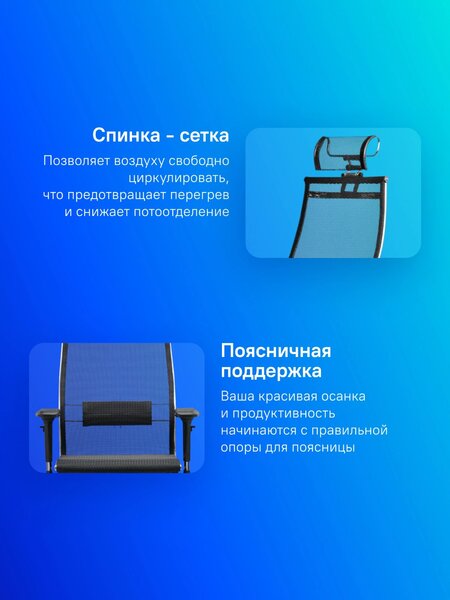 Спинка - сетка

Позволяет воздуху свободно циркулировать, что предотвращает перегрев и снижает потоотделение

Поясничная поддержка

Ваша красивая осанка и продуктивность начинаются с правильной опоры для поясницы